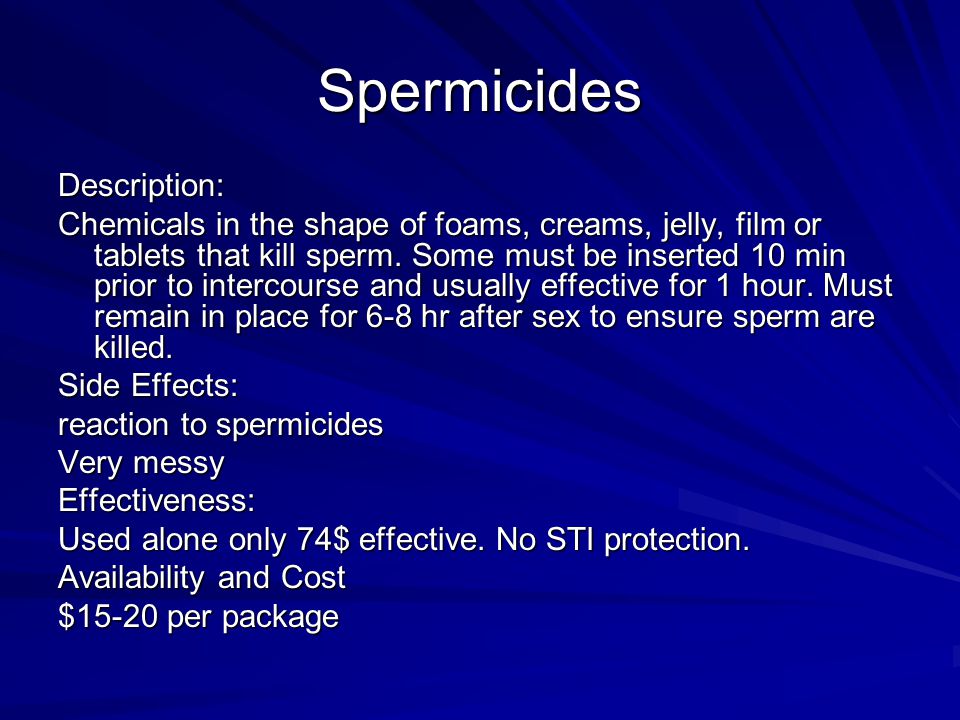 Spermicides

Description:

Chemicals in the shape of foams, creams, jelly, film or tablets that kill sperm. Some must be inserted 10 min prior to intercourse and usually effective for 1 hour. Must remain in place for 6-8 hr after sex to ensure sperm are killed.

Side Effects:

reaction to spermicides

Very messy

Effectiveness:

Used alone only 74\$ effective. No STI protection.

Availability and Cost

\$15-20 per package